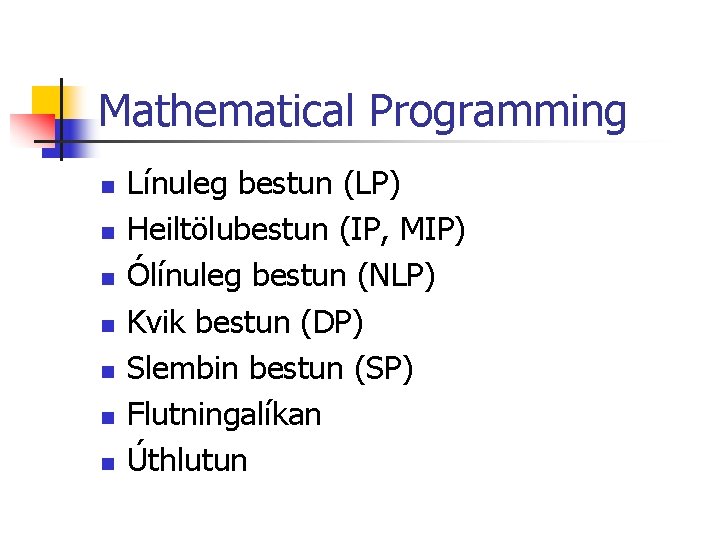 Mathematical Programming

- Línuleg bestun (LP)
- Heiltölubestun (IP, MIP)
- Ólínuleg bestun (NLP)
- Kvik bestun (DP)
- Slembin bestun (SP)
- Flutningalíkan
- Úthlutun